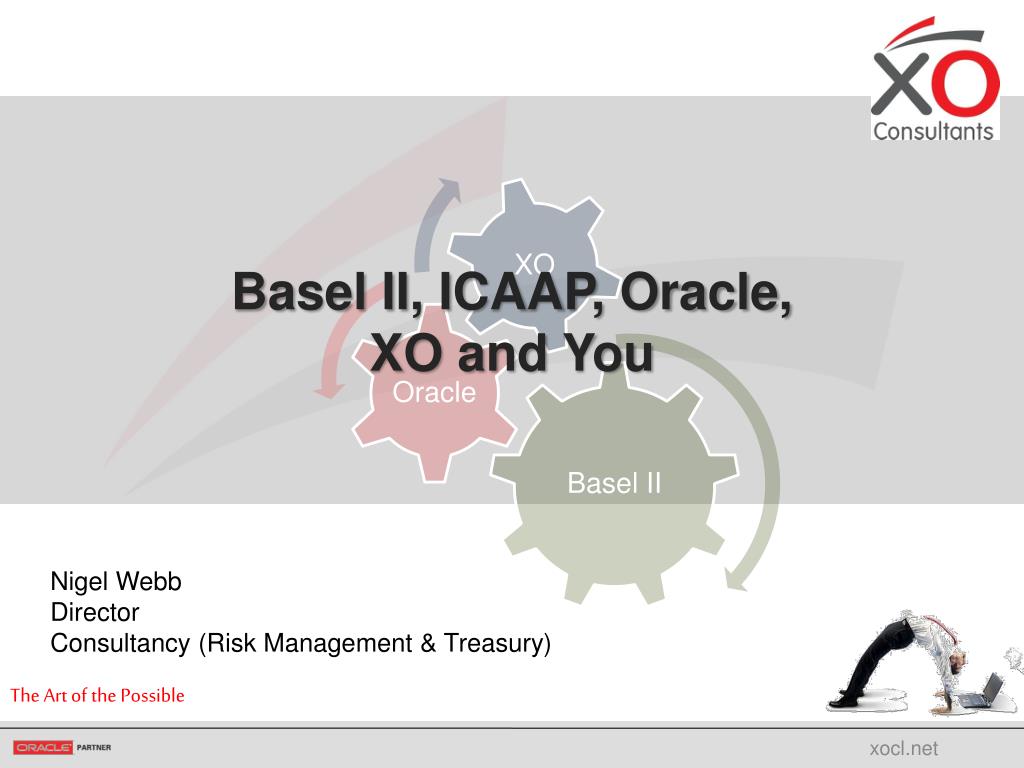 XO
Consultants

XO

Basel II, ICAAP, Oracle, XO and You

Oracle

Basel II

Nigel Webb
Director
Consultancy (Risk Management & Treasury)

The Art of the Possible

ORACLE PARTNER

xocl.net